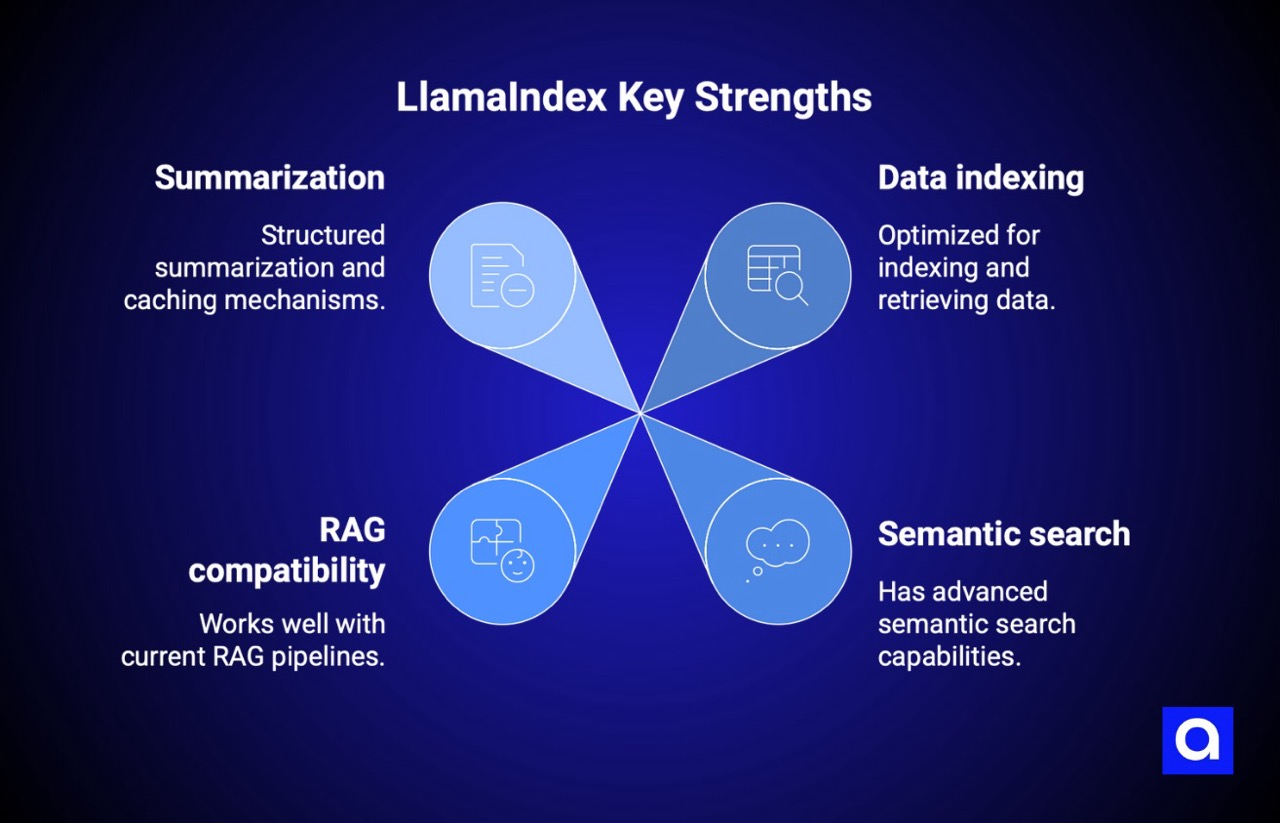 LlamaIndex Key Strengths

Summarization

Structured summarization and caching mechanisms.

Data indexing

Optimized for indexing and retrieving data.

RAG compatibility

Works well with current RAG pipelines.

Semantic search

Has advanced semantic search capabilities.

a